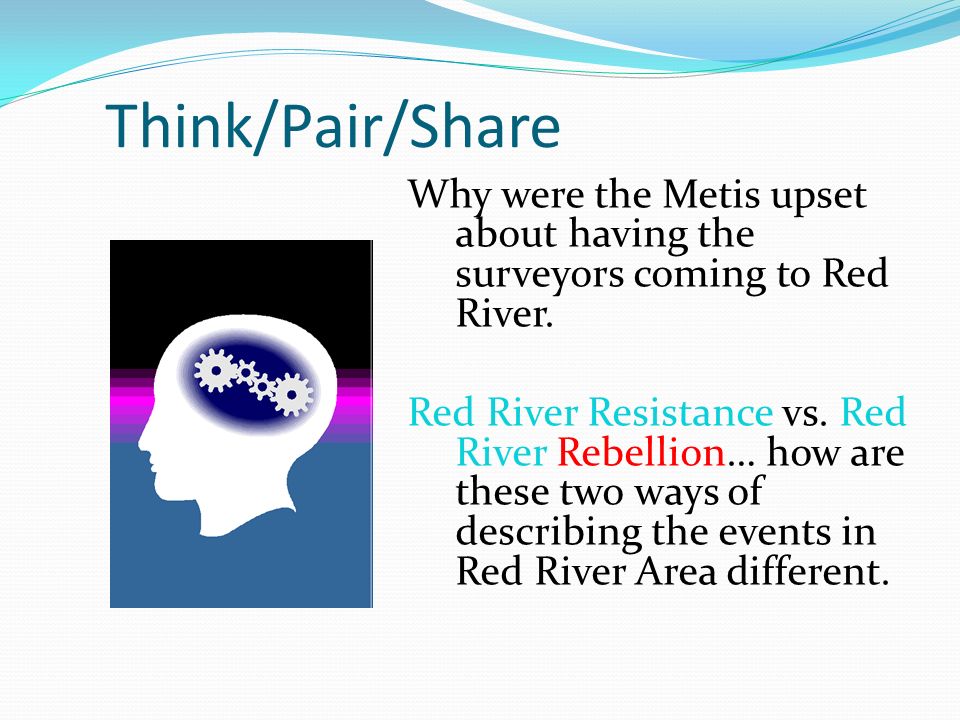 Think/Pair/Share

Why were the Metis upset about having the surveyors coming to Red River.

Red River Resistance vs. Red River Rebellion… how are these two ways of describing the events in Red River Area different.